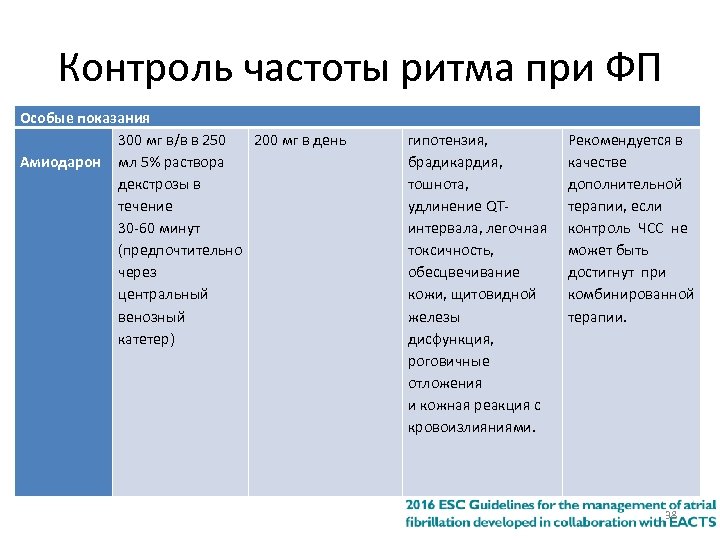 Контроль частоты ритма при ФП

| Особые показания | | | | |
|---|---|---|---|---|
| Амиодарон | 300 мг в/в в 250 мл 5% раствора декстрозы в течение 30-60 минут (предпочтительно через центральный венозный катетер) | 200 мг в день | гипотензия, брадикардия, тошнота, удлинение QT-интервала, легочная токсичность, обесцвечивание кожи, щитовидной железы дисфункция, роговичные отложения и кожная реакция с кровоизлияниями. | Рекомендуется в качестве дополнительной терапии, если контроль ЧСС не может быть достигнут при комбинированной терапии. |

38

2016 ESC Guidelines for the management of atrial fibrillation developed in collaboration with EACTS